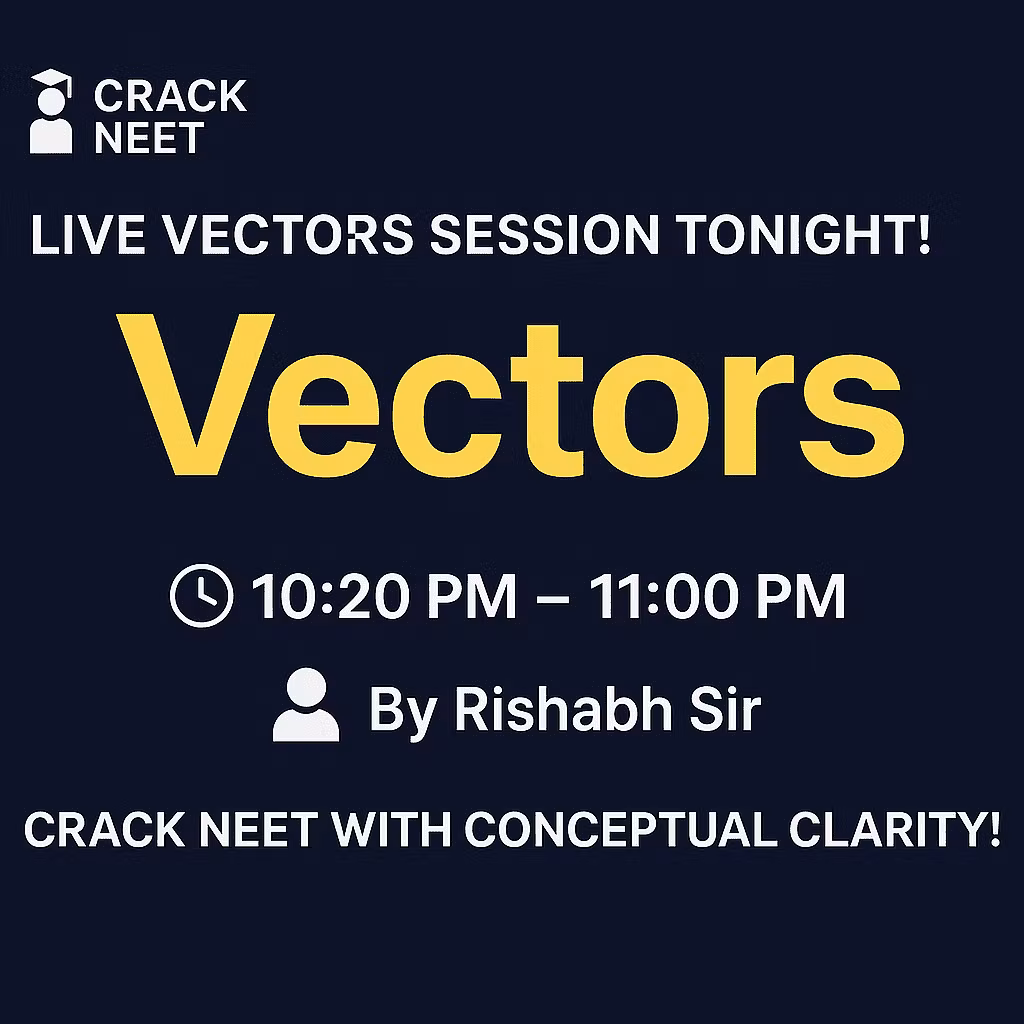 CRACK NEET

LIVE VECTORS SESSION TONIGHT!

Vectors

10:20 PM – 11:00 PM

By Rishabh Sir

CRACK NEET WITH CONCEPTUAL CLARITY!